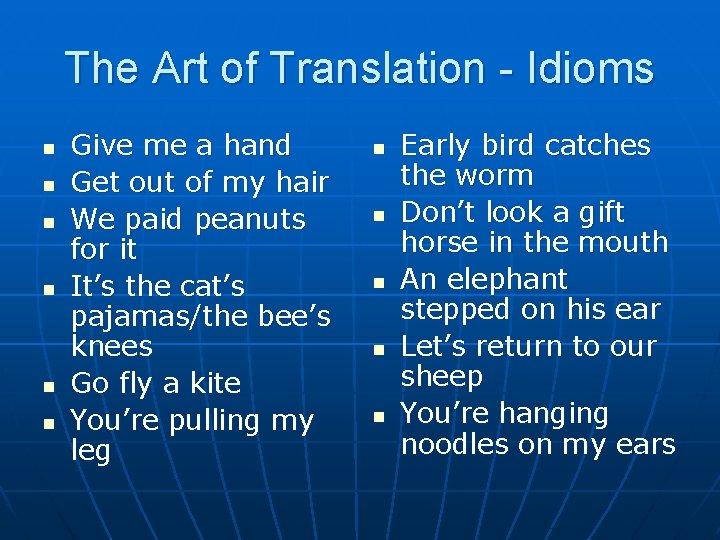 The Art of Translation - Idioms

- Give me a hand
- Get out of my hair
- We paid peanuts for it
- It’s the cat’s pajamas/the bee’s knees
- Go fly a kite
- You’re pulling my leg

- Early bird catches the worm
- Don’t look a gift horse in the mouth
- An elephant stepped on his ear
- Let’s return to our sheep
- You’re hanging noodles on my ears